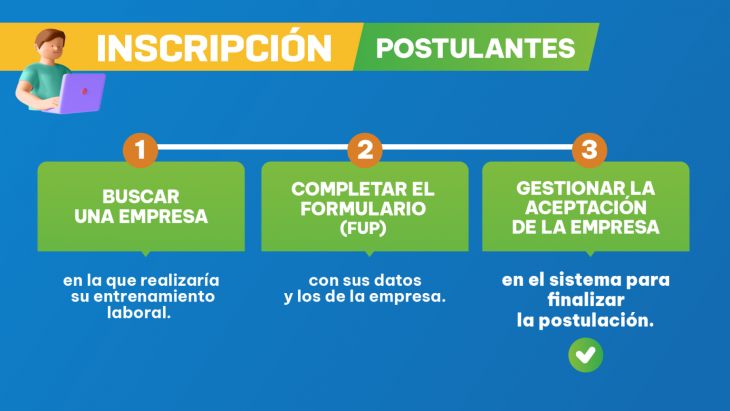 INSCRIPCIÓN POSTULANTES

1
BUSCAR UNA EMPRESA
en la que realizaría su entrenamiento laboral.

2
COMPLETAR EL FORMULARIO (FUP)
con sus datos y los de la empresa.

3
GESTIONAR LA ACEPTACIÓN DE LA EMPRESA
en el sistema para finalizar la postulación.